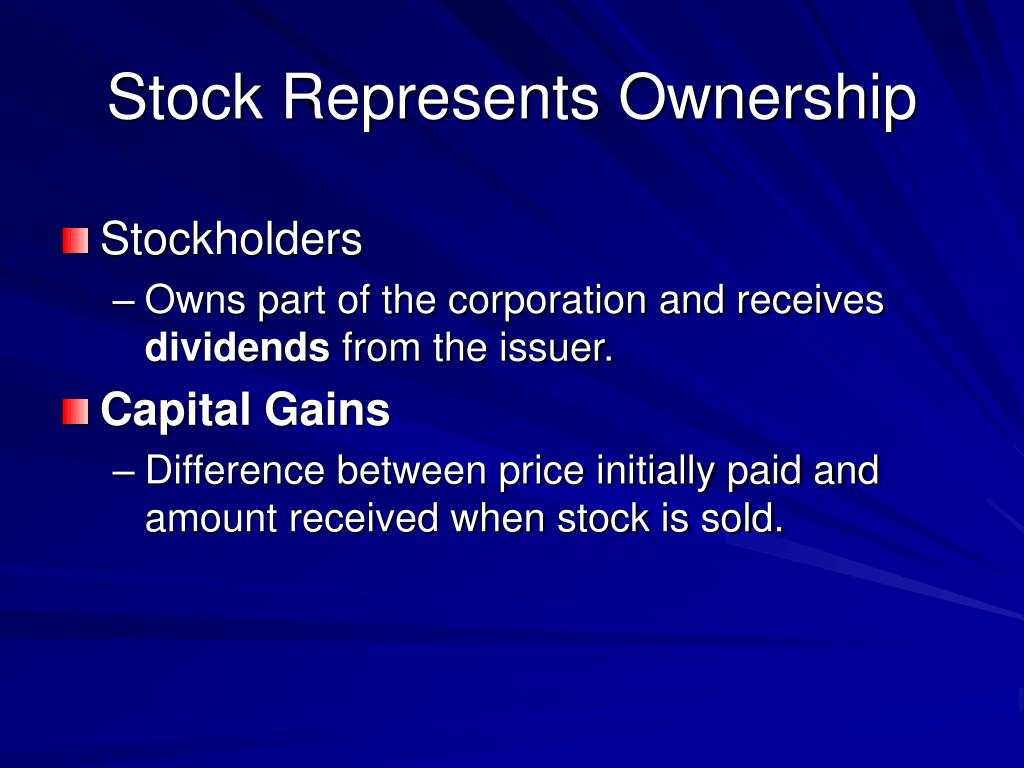 Stock Represents Ownership

Stockholders

– Owns part of the corporation and receives dividends from the issuer.

Capital Gains

– Difference between price initially paid and amount received when stock is sold.